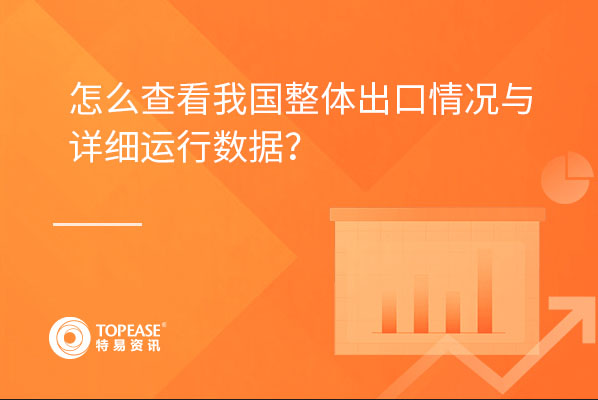 怎么查看我国整体出口情况与详细运行数据？

TOPEASE®
特易资讯